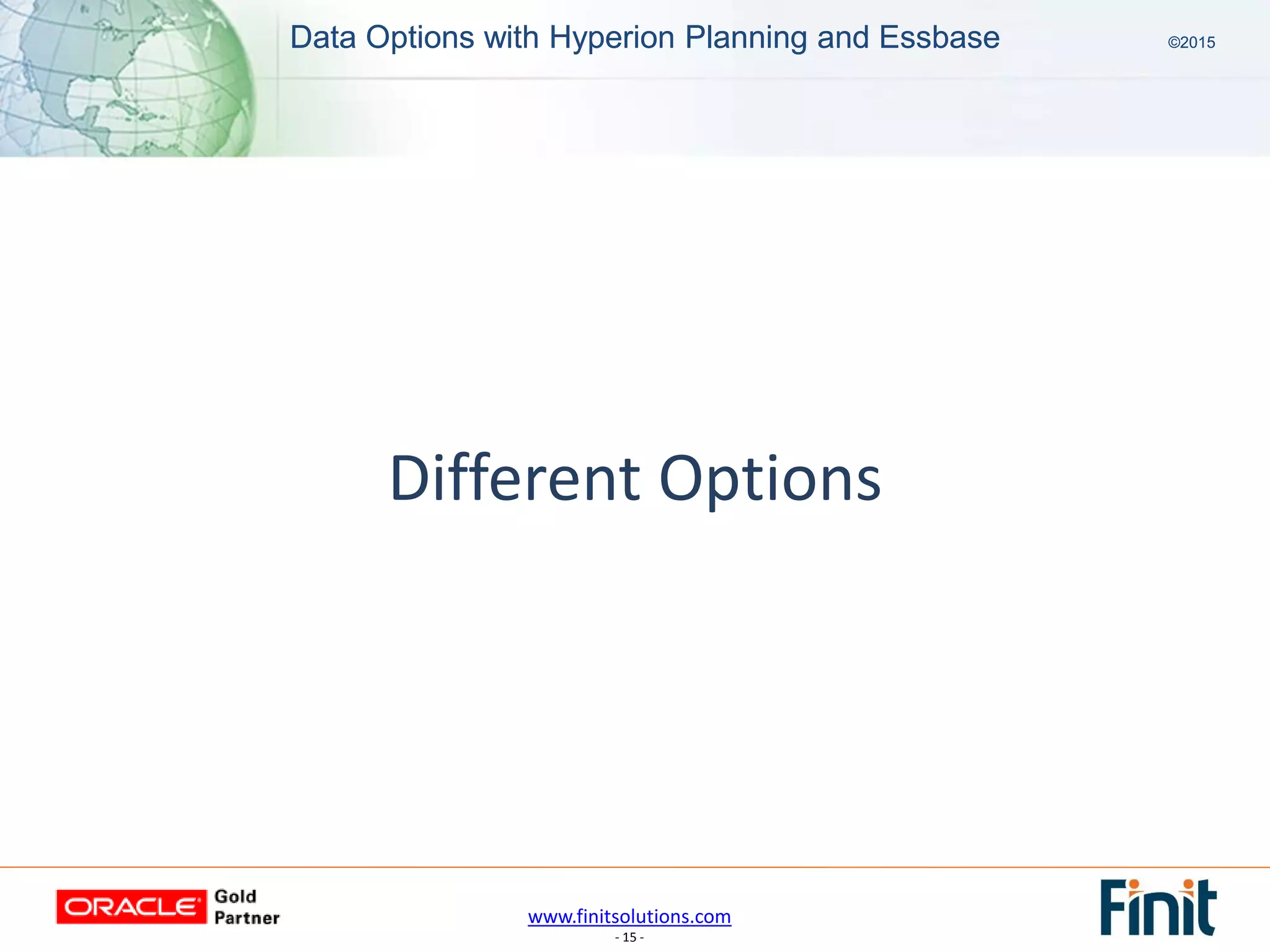 Data Options with Hyperion Planning and Essbase

©2015

Different Options

ORACLE Gold Partner

www.finitsolutions.com

- 15 -

Finit